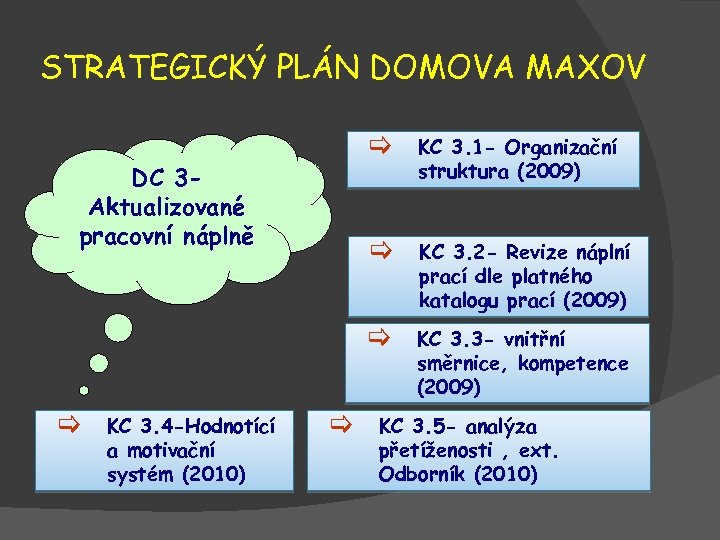 STRATEGICKÝ PLÁN DOMOVA MAXOV

DC 3- Aktualizované pracovní náplně

KC 3.1- Organizační struktura (2009)

KC 3.2- Revize náplní prací dle platného katalogu prací (2009)

KC 3.3- vnitřní směrnice, kompetence (2009)

KC 3.4-Hodnotící a motivační systém (2010)

KC 3.5- analýza přetíženosti , ext. Odborník (2010)